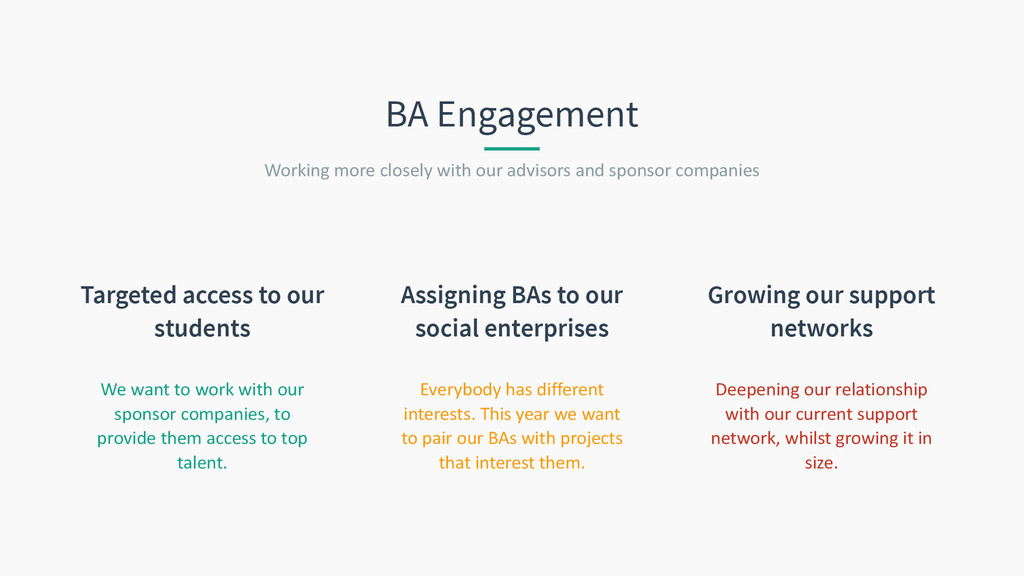 BA Engagement

Working more closely with our advisors and sponsor companies

Targeted access to our students

We want to work with our sponsor companies, to provide them access to top talent.

Assigning BAs to our social enterprises

Everybody has different interests. This year we want to pair our BAs with projects that interest them.

Growing our support networks

Deepening our relationship with our current support network, whilst growing it in size.